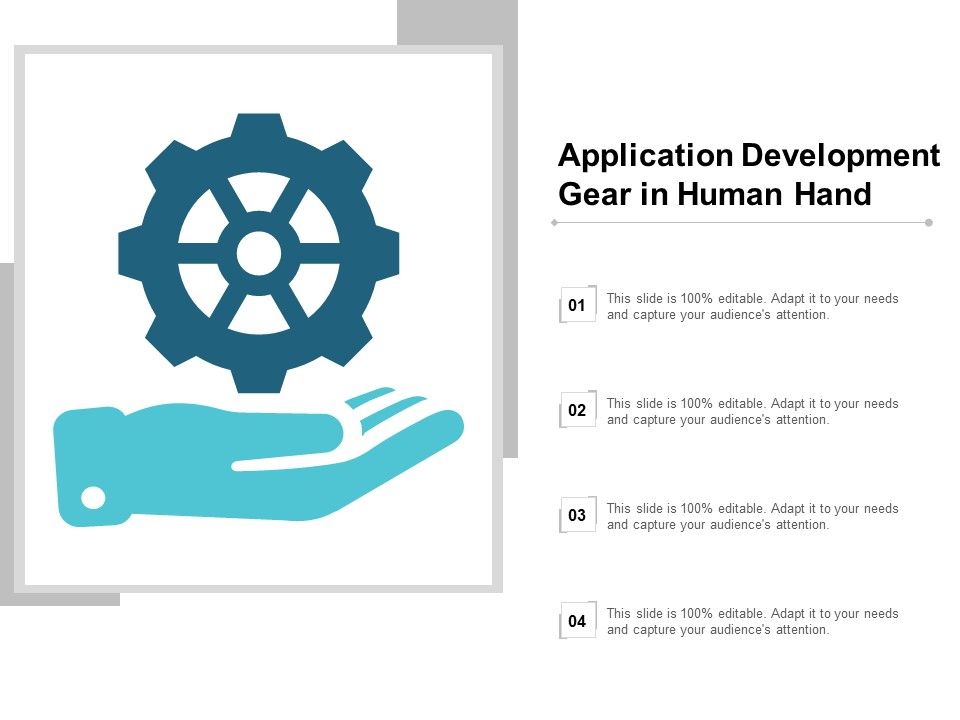 Application Development Gear in Human Hand

01
This slide is 100% editable. Adapt it to your needs and capture your audience's attention.

02
This slide is 100% editable. Adapt it to your needs and capture your audience's attention.

03
This slide is 100% editable. Adapt it to your needs and capture your audience's attention.

04
This slide is 100% editable. Adapt it to your needs and capture your audience's attention.